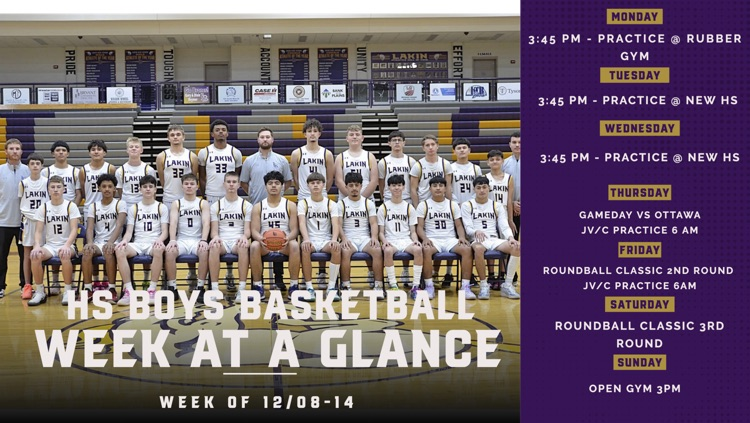 PRIDE

TOUGHNESS

ACCOUNTABILITY

UNITY

EFFORT

LAKIN

HS BOYS BASKETBALL
WEEK AT A GLANCE

WEEK OF 12/08-14

MONDAY

3:45 PM - PRACTICE @ RUBBER GYM

TUESDAY

3:45 PM - PRACTICE @ NEW HS

WEDNESDAY

3:45 PM - PRACTICE @ NEW HS

THURSDAY

GAMEDAY VS OTTAWA
JV/C PRACTICE 6 AM

FRIDAY

ROUNDBALL CLASSIC 2ND ROUND
JV/C PRACTICE 6AM

SATURDAY

ROUNDBALL CLASSIC 3RD ROUND

SUNDAY

OPEN GYM 3PM